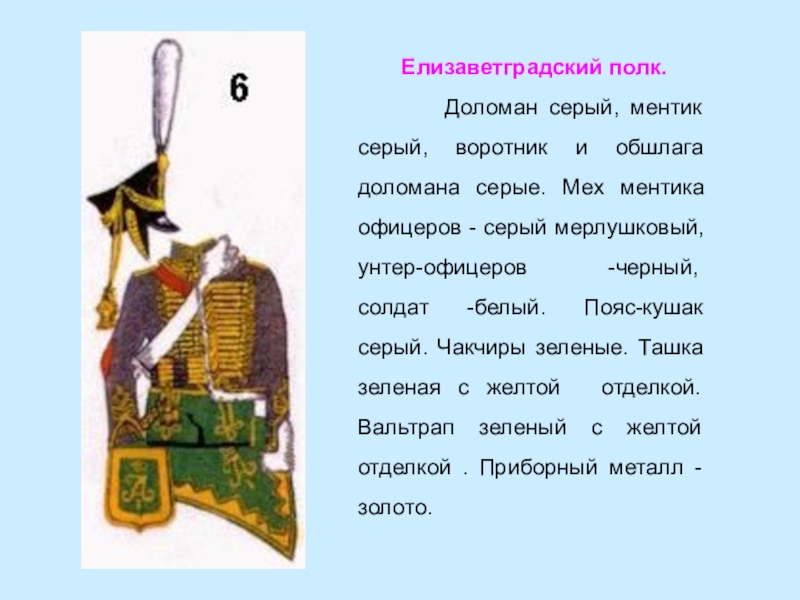 6

Елизаветградский полк.

Доломан серый, ментик серый, воротник и обшлага доломана серые. Мех ментика офицеров - серый мерлушковый, унтер-офицеров -черный, солдат -белый. Пояс-кушак серый. Чакчиры зеленые. Ташка зеленая с желтой отделкой. Вальтрап зеленый с желтой отделкой . Приборный металл - золото.